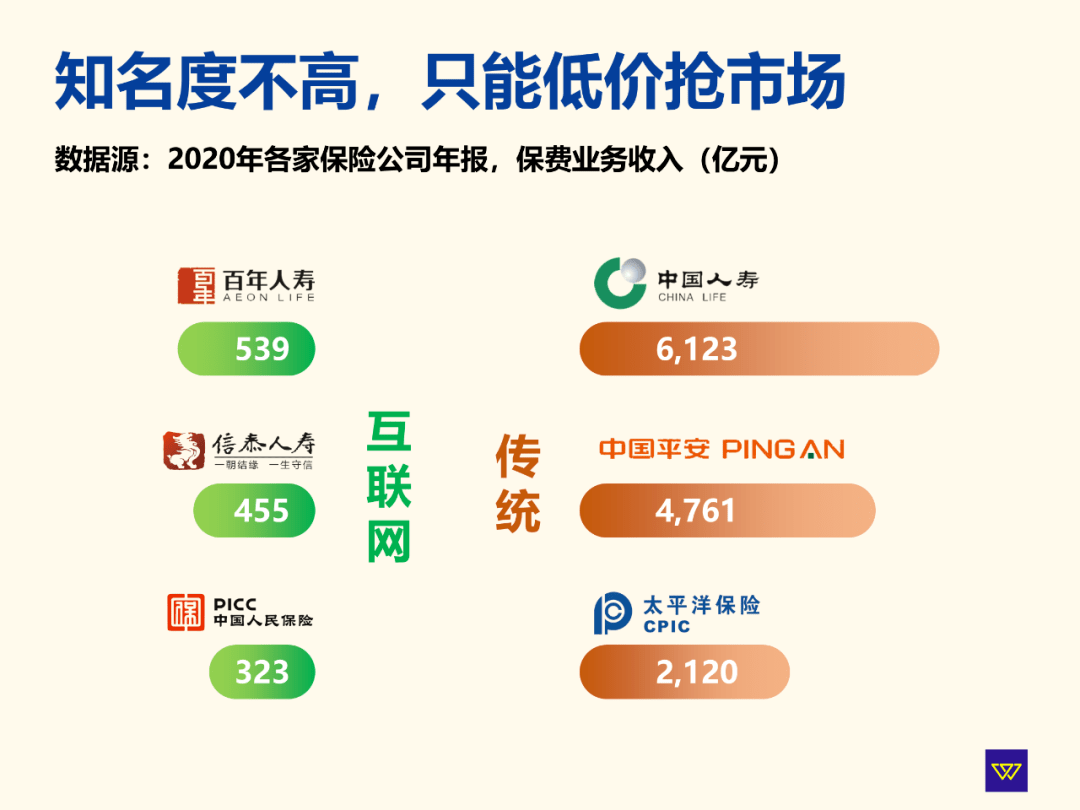 知名度不高，只能低价抢市场

数据源：2020年各家保险公司年报，保费业务收入（亿元）

百年人寿
AEON LIFE
539

信泰人寿
一朝结缘 一生守信
455

PICC
中国人民保险
323

互联网

传统

中国人寿
CHINA LIFE
6,123

中国平安 PING AN
4,761

太平洋保险
CPIC
2,120